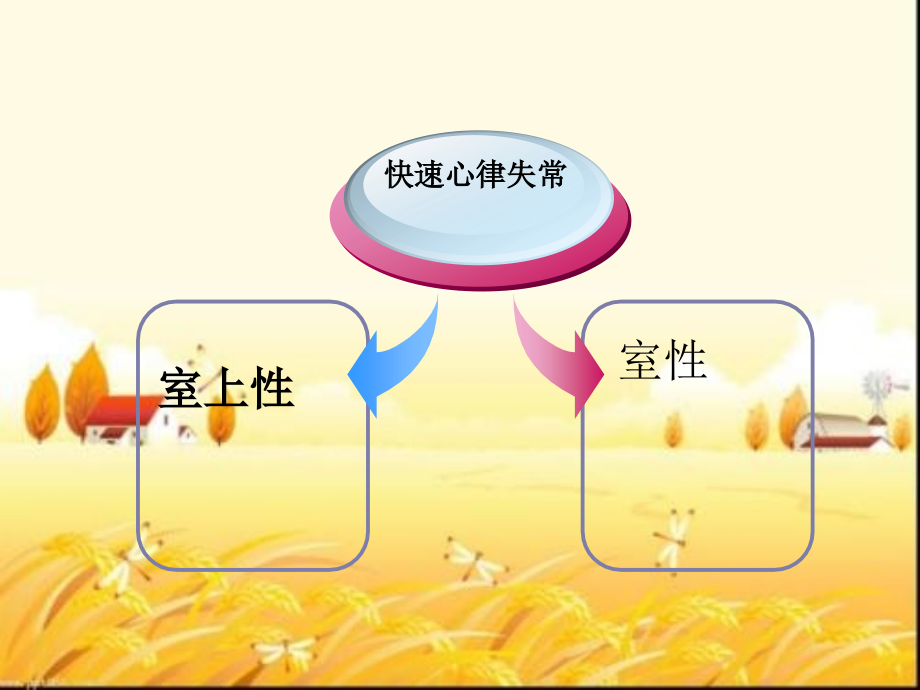 快速心律失常

室上性

室性